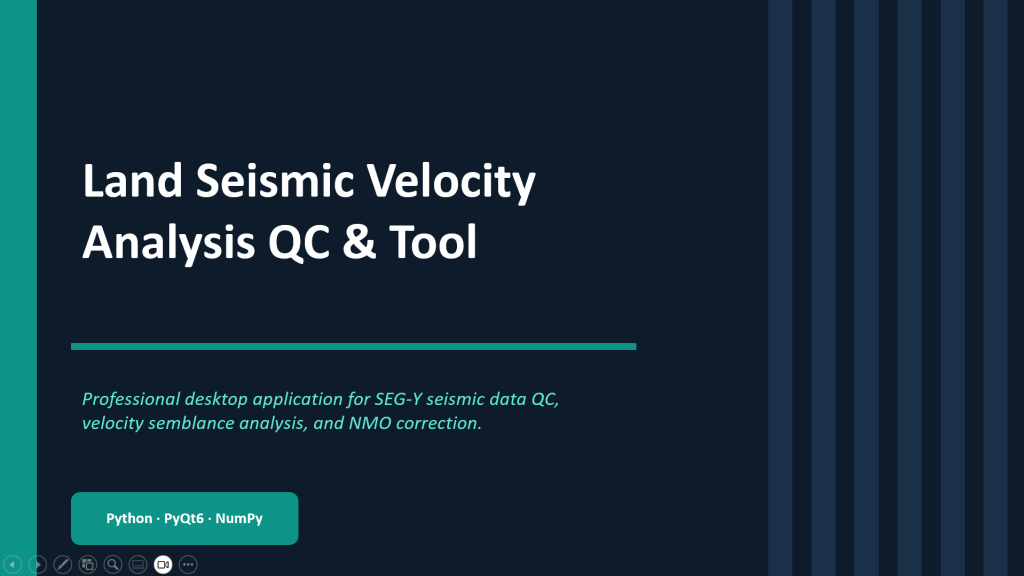 Land Seismic Velocity Analysis QC & Tool

Professional desktop application for SEG-Y seismic data QC, velocity semblance analysis, and NMO correction.

Python · PyQt6 · NumPy